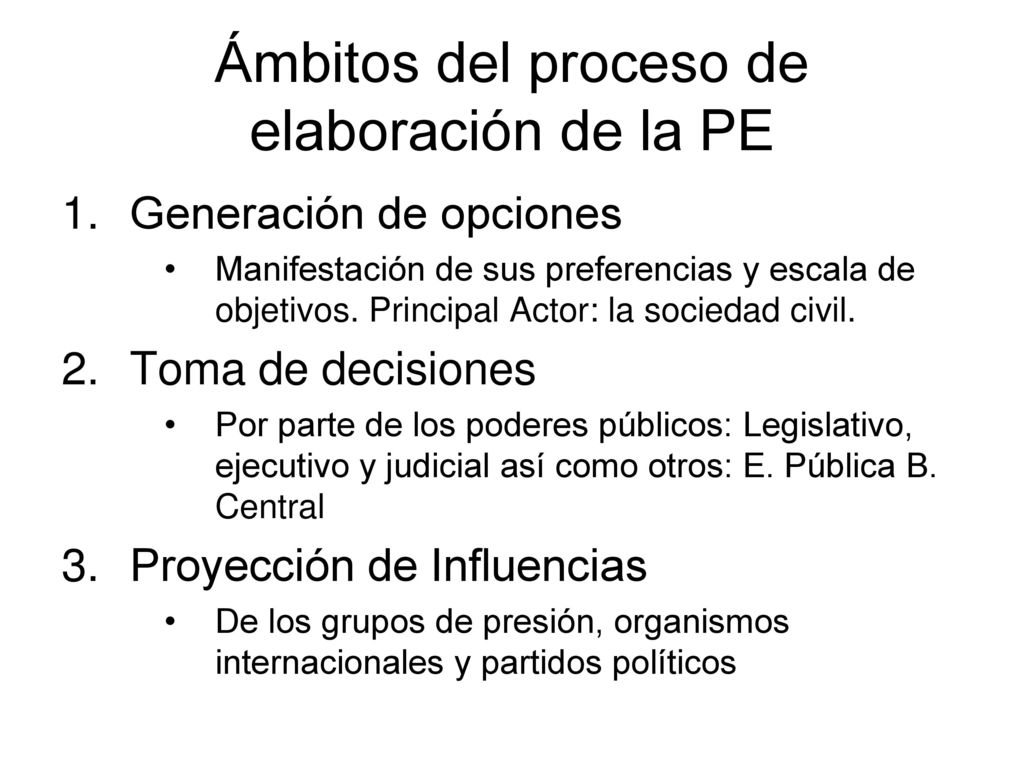 Ámbitos del proceso de elaboración de la PE

1. Generación de opciones
   • Manifestación de sus preferencias y escala de objetivos. Principal Actor: la sociedad civil.
2. Toma de decisiones
   • Por parte de los poderes públicos: Legislativo, ejecutivo y judicial así como otros: E. Pública B. Central
3. Proyección de Influencias
   • De los grupos de presión, organismos internacionales y partidos políticos